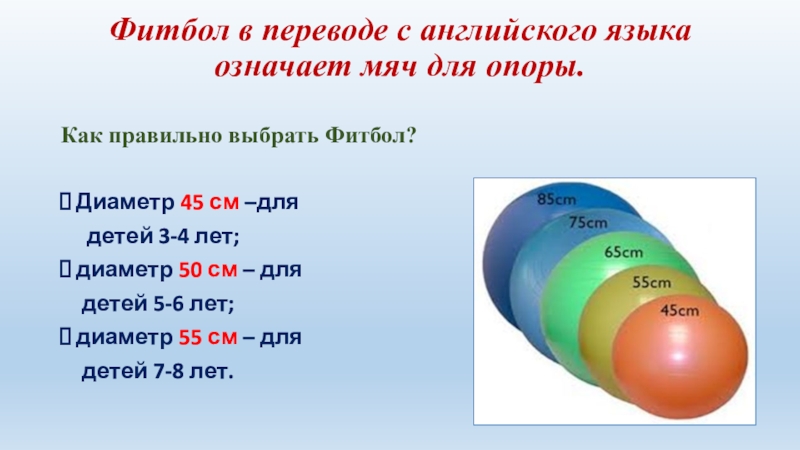 Фитбол в переводе с английского языка означает мяч для опоры.

Как правильно выбрать Фитбол?

 Диаметр 45 см –для детей 3-4 лет;
 диаметр 50 см – для детей 5-6 лет;
 диаметр 55 см – для детей 7-8 лет.

85cm
75cm
65cm
55cm
45cm